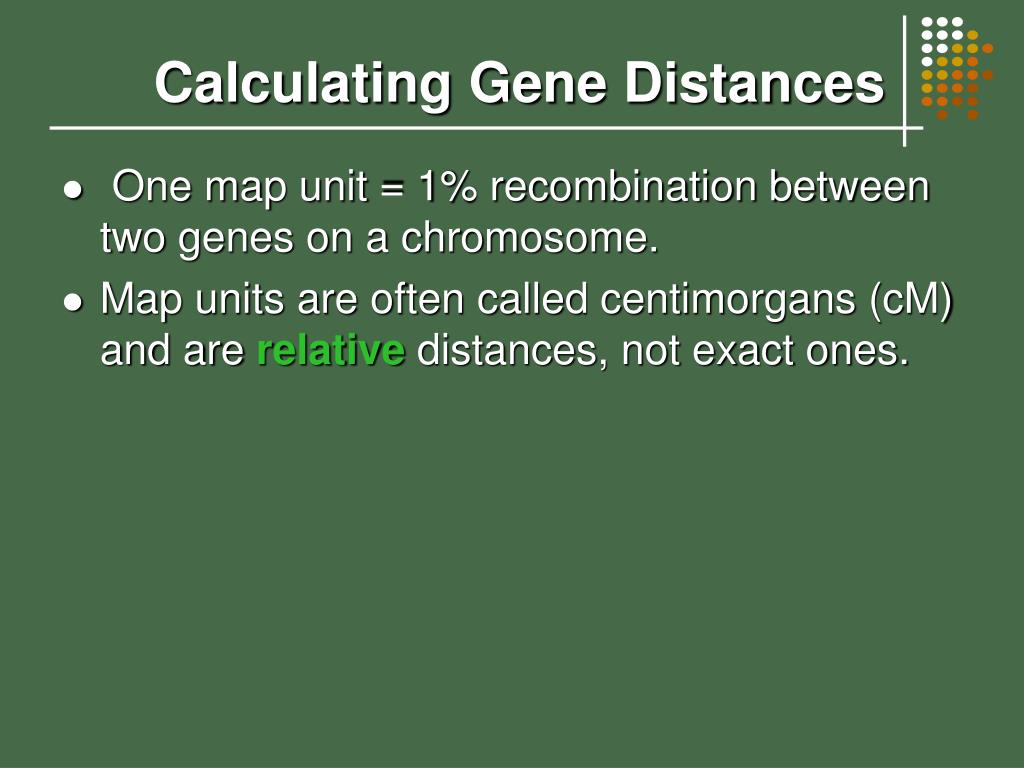 Calculating Gene Distances

• One map unit = 1% recombination between two genes on a chromosome.
• Map units are often called centimorgans (cM) and are relative distances, not exact ones.